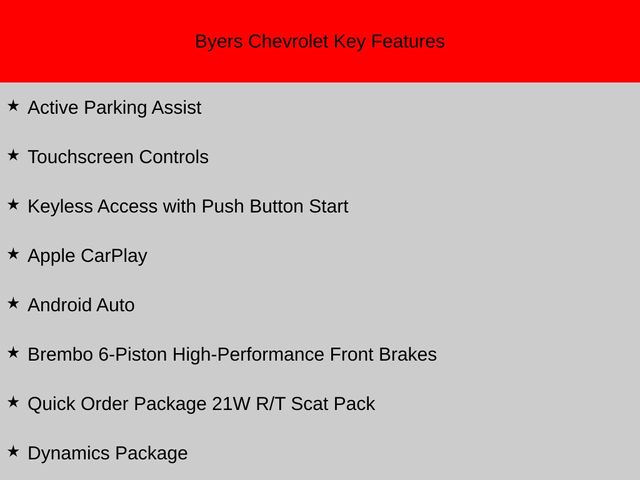 Byers Chevrolet Key Features

★ Active Parking Assist

★ Touchscreen Controls

★ Keyless Access with Push Button Start

★ Apple CarPlay

★ Android Auto

★ Brembo 6-Piston High-Performance Front Brakes

★ Quick Order Package 21W R/T Scat Pack

★ Dynamics Package